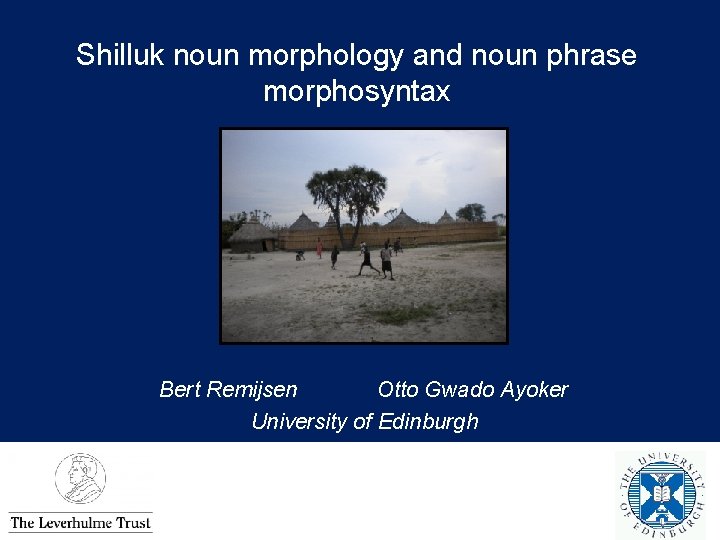 Shilluk noun morphology and noun phrase morphosyntax

Bert Remijsen Otto Gwado Ayoker
University of Edinburgh

The Leverhulme Trust

THE UNIVERSITY OF EDINBURGH